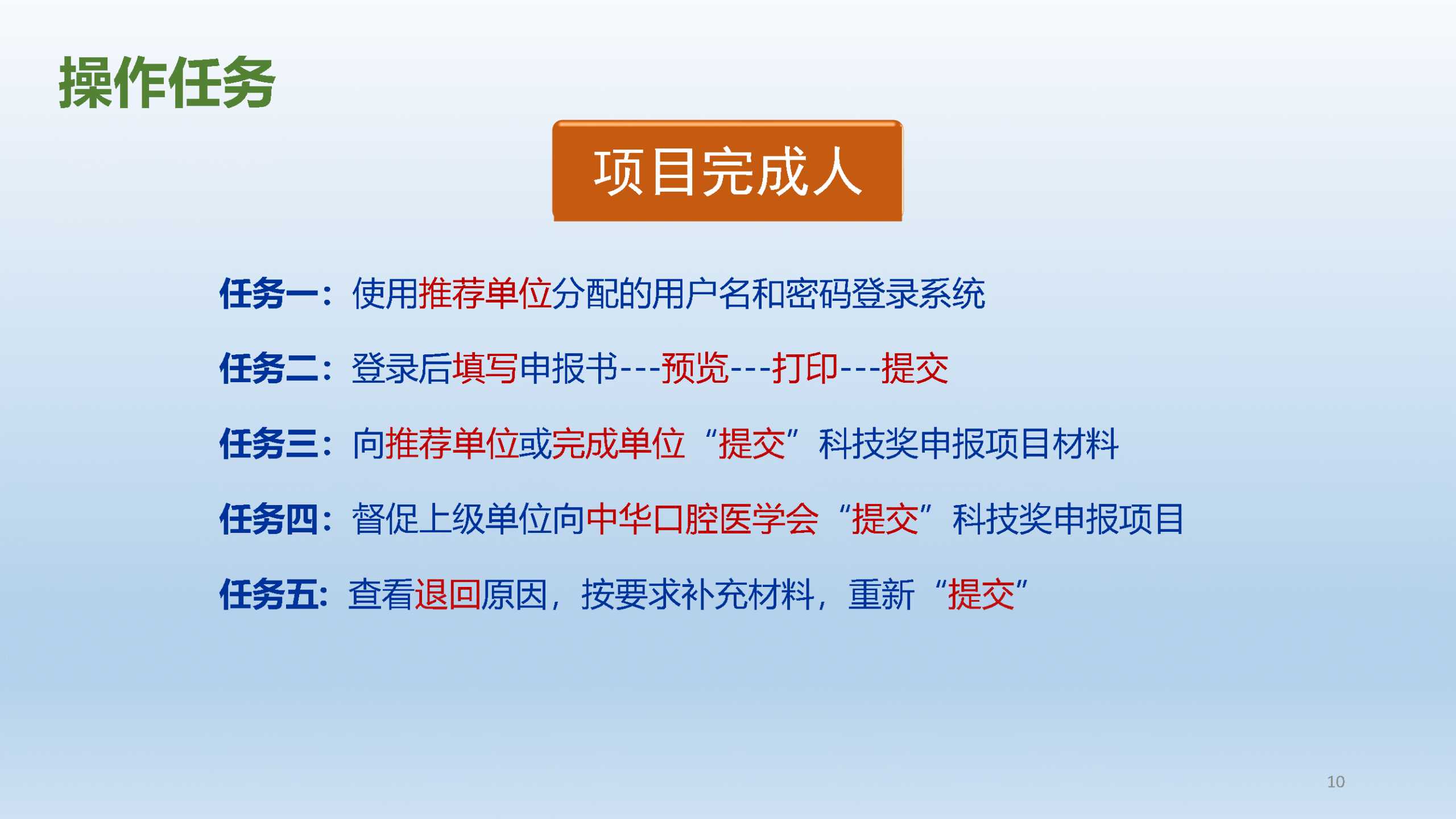 操作任务

项目完成人

任务一：使用推荐单位分配的用户名和密码登录系统

任务二：登录后填写申报书---预览---打印---提交

任务三：向推荐单位或完成单位“提交”科技奖申报项目材料

任务四：督促上级单位向中华口腔医学会“提交”科技奖申报项目

任务五：查看退回原因，按要求补充材料，重新“提交”

10